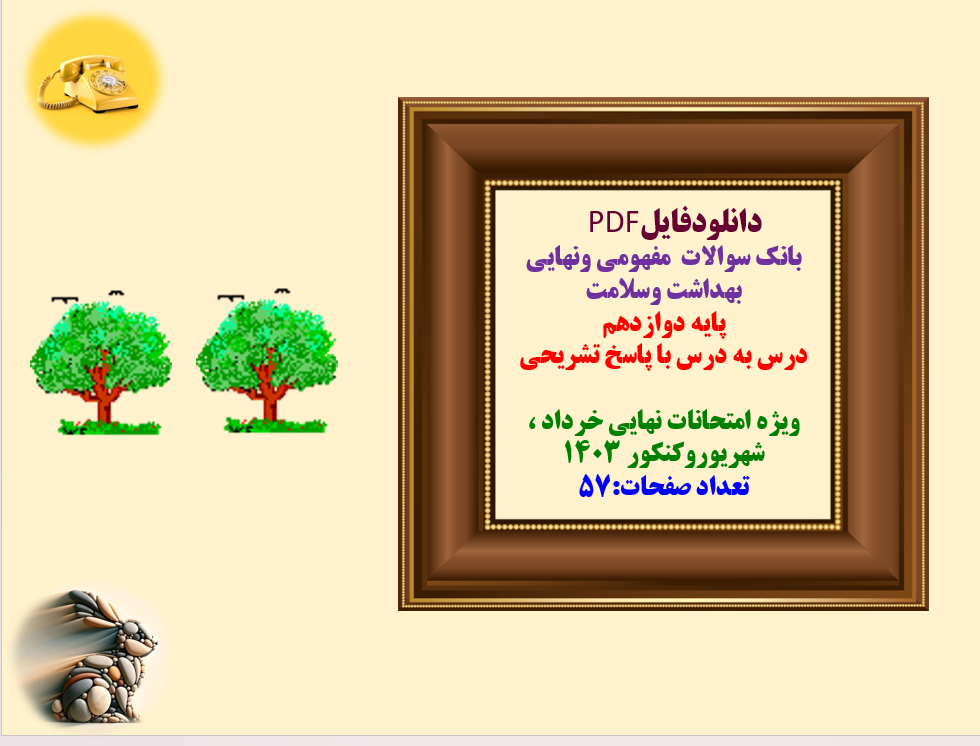 دانلودفایلPDF
بانک سوالات مفهومی ونهایی
بهداشت وسلامت
پایه دوازدهم
درس به درس با پاسخ تشریحی

ویژه امتحانات نهایی خرداد ،
شهریوروکنکور ۱۴۰۳
تعداد صفحات:۵۷